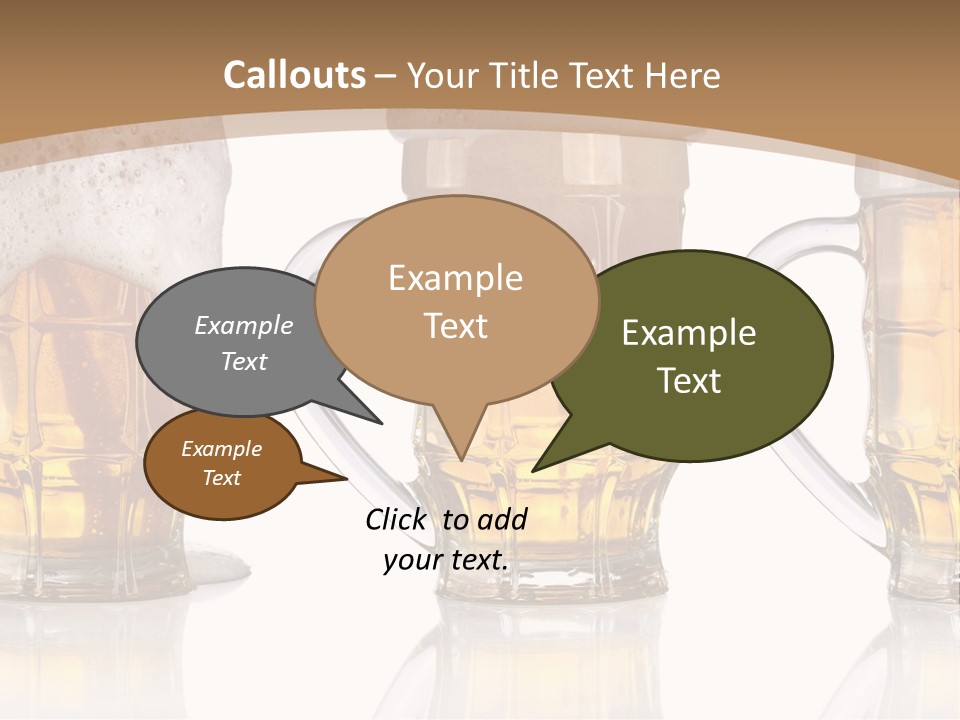 Callouts – Your Title Text Here

Example Text

Example Text

Example Text

Example Text

Click to add your text.